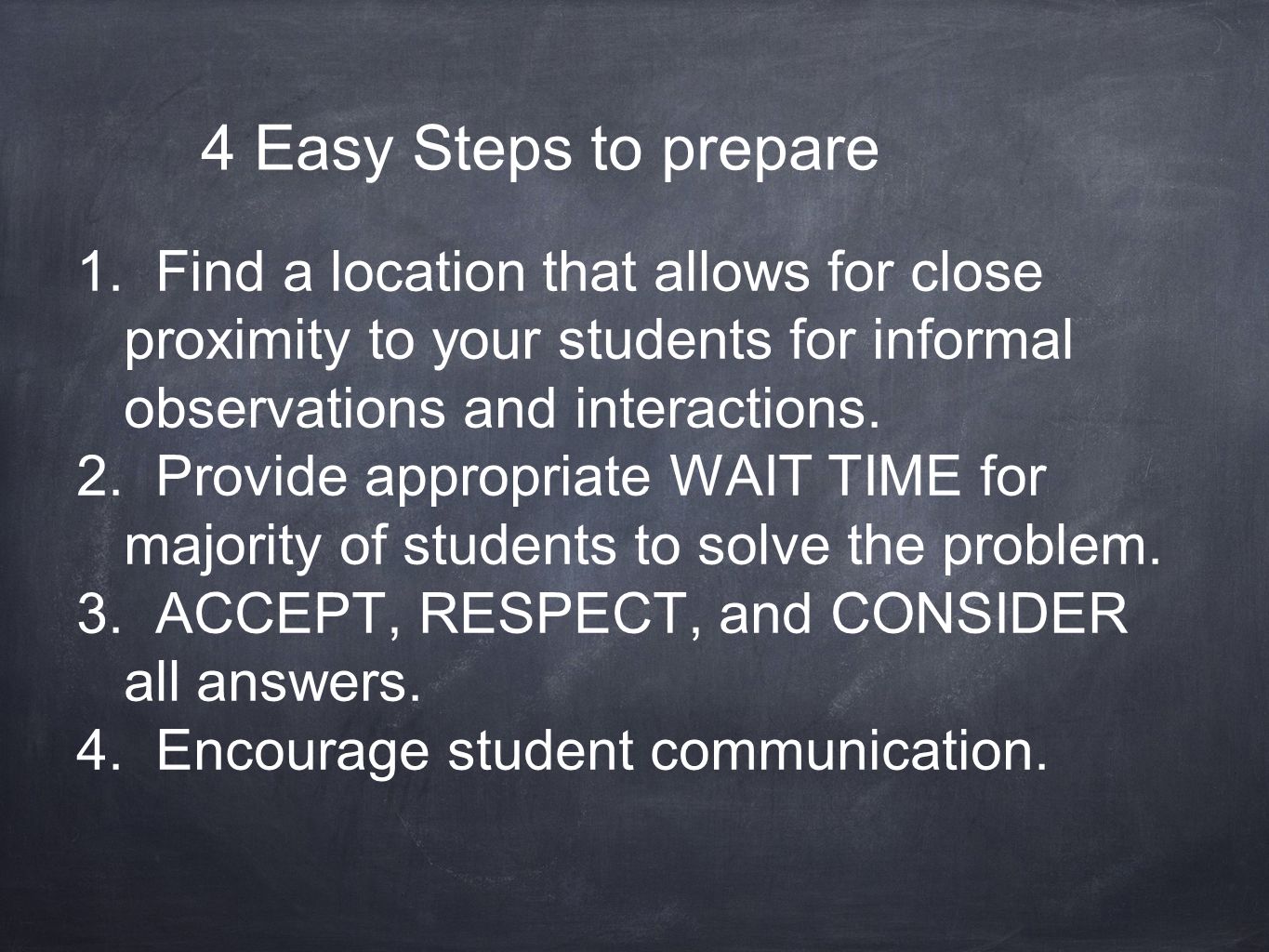 4 Easy Steps to prepare

1. Find a location that allows for close proximity to your students for informal observations and interactions.
2. Provide appropriate WAIT TIME for majority of students to solve the problem.
3. ACCEPT, RESPECT, and CONSIDER all answers.
4. Encourage student communication.